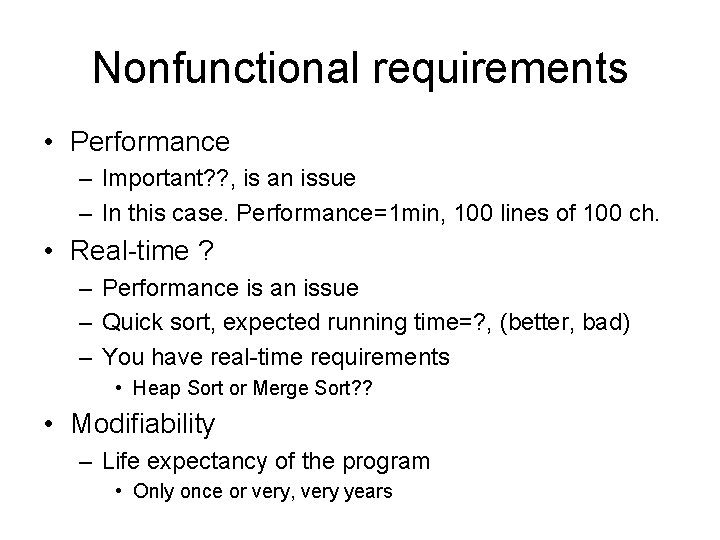 Nonfunctional requirements

• Performance
– Important??, is an issue
– In this case. Performance=1min, 100 lines of 100 ch.
• Real-time ?
– Performance is an issue
– Quick sort, expected running time=?, (better, bad)
– You have real-time requirements
• Heap Sort or Merge Sort??
• Modifiability
– Life expectancy of the program
• Only once or very, very years